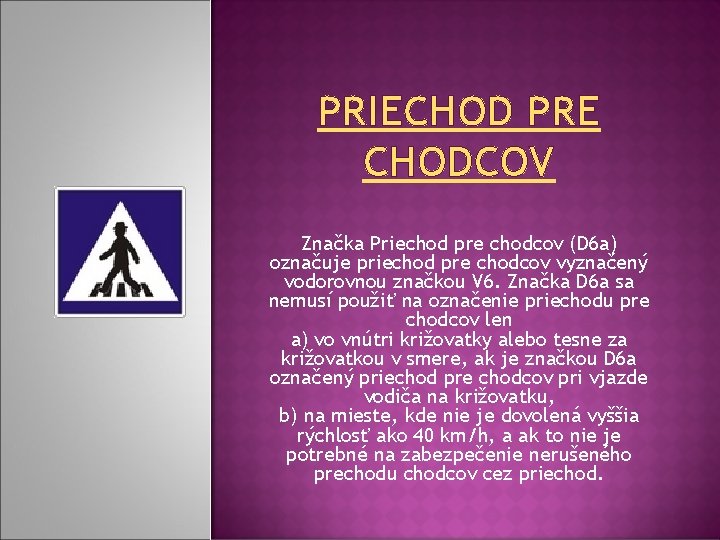 PRIECHOD PRE CHODCOV

Značka Priechod pre chodcov (D6a) označuje priechod pre chodcov vyznačený vodorovnou značkou V6. Značka D6a sa nemusí použiť na označenie priechodu pre chodcov len
a) vo vnútri križovatky alebo tesne za križovatkou v smere, ak je značkou D6a označený priechod pre chodcov pri vjazde vodiča na križovatku,
b) na mieste, kde nie je dovolená vyššia rýchlosť ako 40 km/h, a ak to nie je potrebné na zabezpečenie nerušeného prechodu chodcov cez priechod.